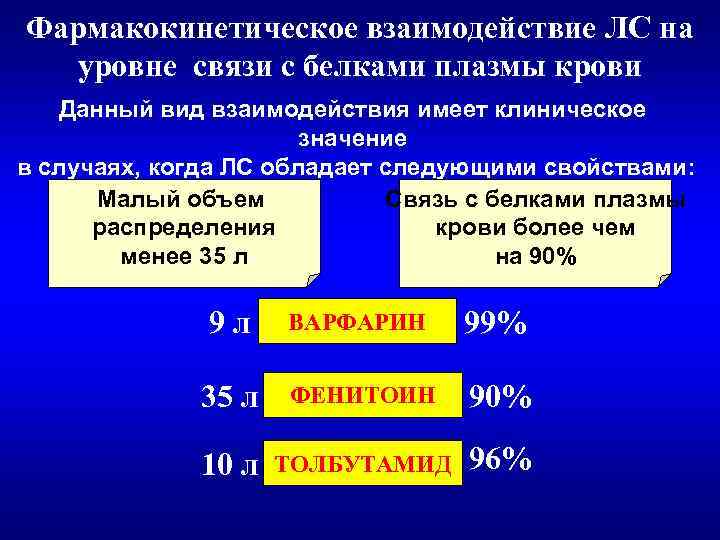 Фармакокинетическое взаимодействие ЛС на уровне связи с белками плазмы крови

Данный вид взаимодействия имеет клиническое значение
в случаях, когда ЛС обладает следующими свойствами:

Малый объем распределения менее 35 л

Связь с белками плазмы крови более чем на 90%

9 л ВАРФАРИН 99%

35 л ФЕНИТОИН 90%

10 л ТОЛБУТАМИД 96%